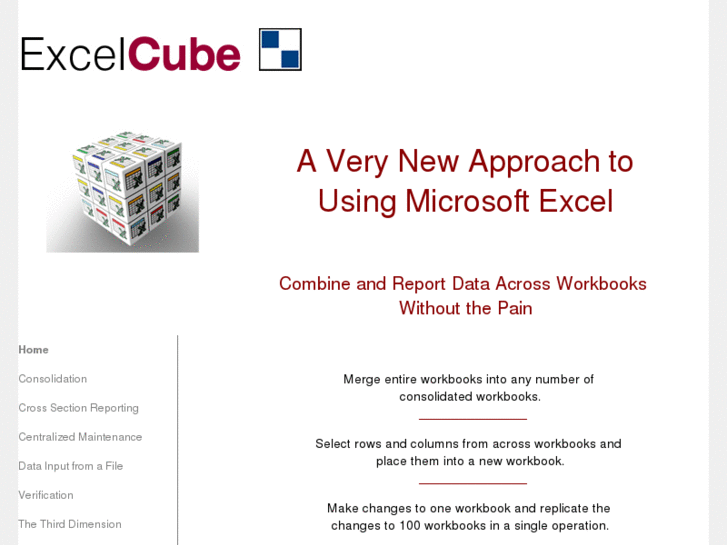 ExcelCube

A Very New Approach to Using Microsoft Excel

Combine and Report Data Across Workbooks Without the Pain

Home

Consolidation

Cross Section Reporting

Centralized Maintenance

Data Input from a File

Verification

The Third Dimension

Merge entire workbooks into any number of consolidated workbooks.

Select rows and columns from across workbooks and place them into a new workbook.

Make changes to one workbook and replicate the changes to 100 workbooks in a single operation.